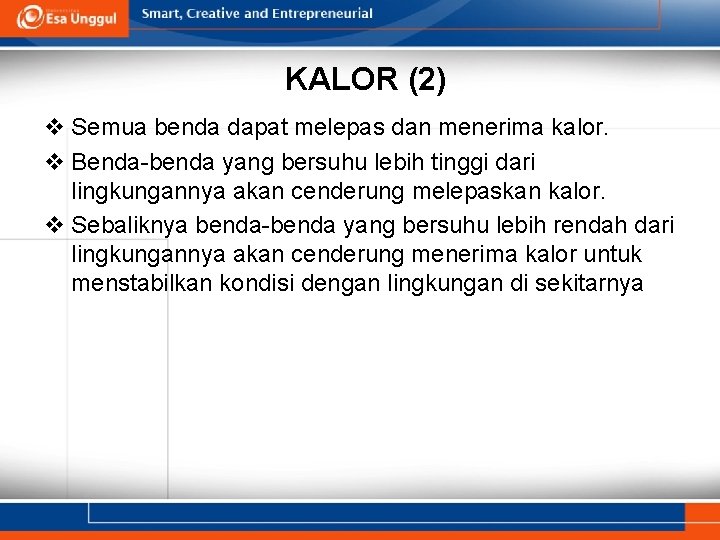 Esa Unggul

Smart, Creative and Entrepreneurial

KALOR (2)

❖ Semua benda dapat melepas dan menerima kalor.

❖ Benda-benda yang bersuhu lebih tinggi dari lingkungannya akan cenderung melepaskan kalor.

❖ Sebaliknya benda-benda yang bersuhu lebih rendah dari lingkungannya akan cenderung menerima kalor untuk menstabilkan kondisi dengan lingkungan di sekitarnya